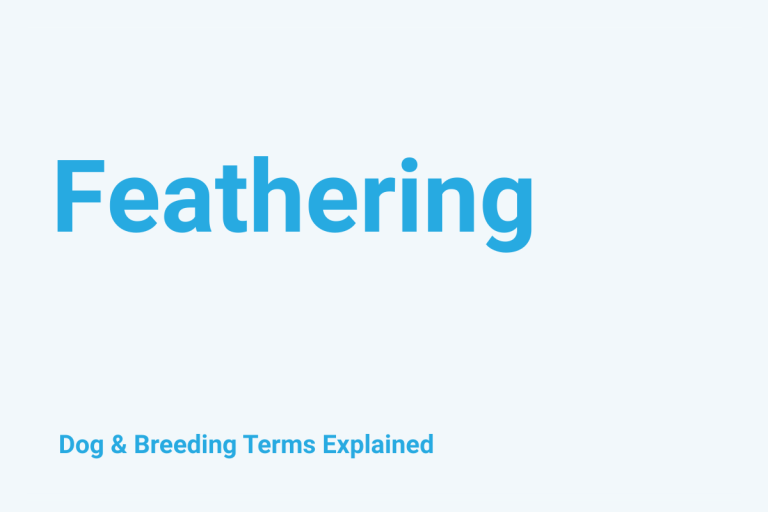 Feathering

Dog & Breeding Terms Explained